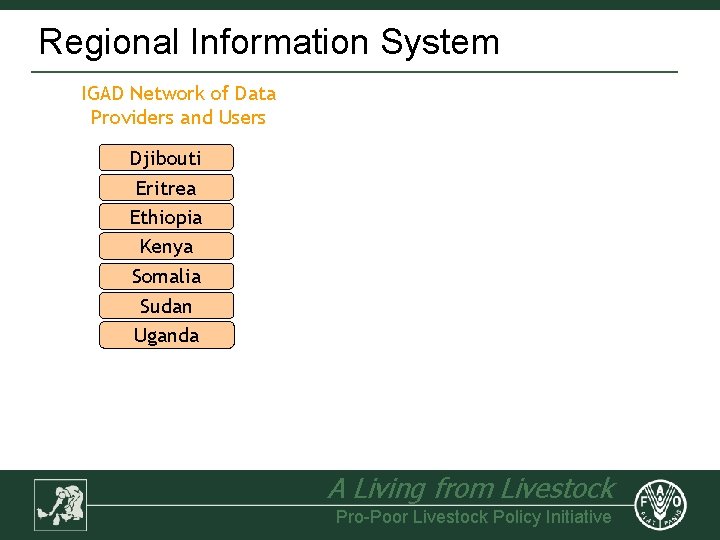 Regional Information System

IGAD Network of Data Providers and Users

Djibouti
Eritrea
Ethiopia
Kenya
Somalia
Sudan
Uganda

A Living from Livestock
Pro-Poor Livestock Policy Initiative

FAO
FIAT PANIS